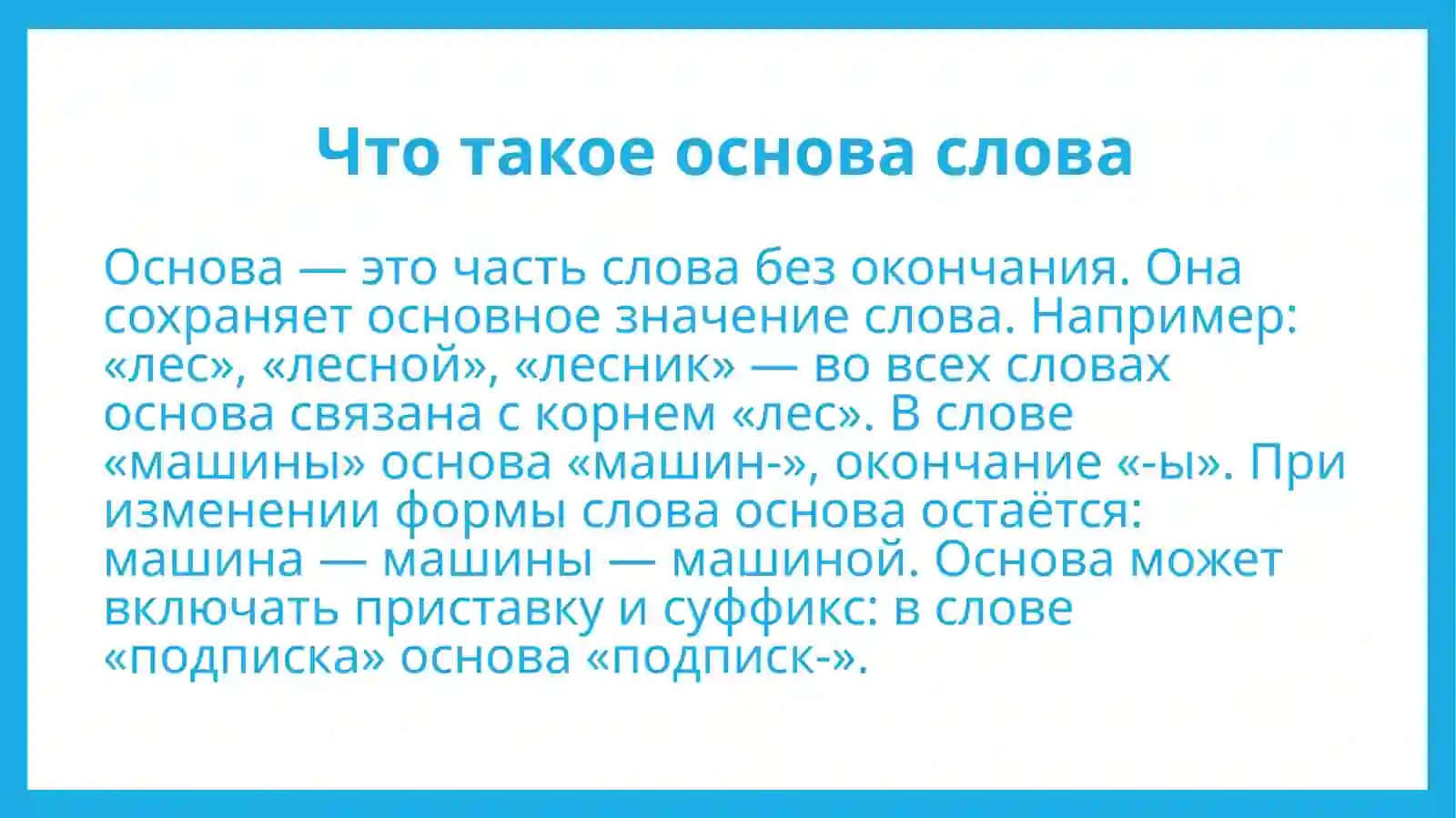 Что такое основа слова

Основа — это часть слова без окончания. Она сохраняет основное значение слова. Например: «лес», «лесной», «лесник» — во всех словах основа связана с корнем «лес». В слове «машины» основа «машин-», окончание «-ы». При изменении формы слова основа остаётся: машина — машины — машиной. Основа может включать приставку и суффикс: в слове «подписка» основа «подписк-».